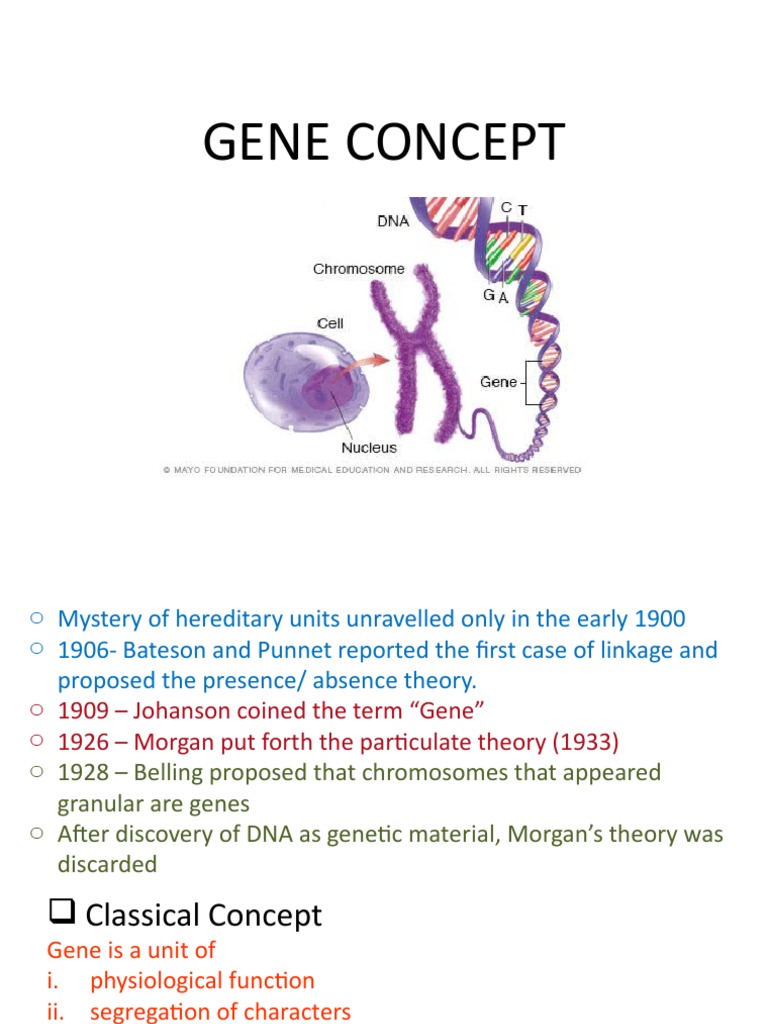 GENE CONCEPT

DNA
C T
Chromosome
G A
Cell
Gene
Nucleus
© MAYO FOUNDATION FOR MEDICAL EDUCATION AND RESEARCH. ALL RIGHTS RESERVED

○ Mystery of hereditary units unravelled only in the early 1900
○ 1906- Bateson and Punnet reported the first case of linkage and proposed the presence/ absence theory.
○ 1909 – Johanson coined the term “Gene”
○ 1926 – Morgan put forth the particulate theory (1933)
○ 1928 – Belling proposed that chromosomes that appeared granular are genes
○ After discovery of DNA as genetic material, Morgan’s theory was discarded

❑ Classical Concept
Gene is a unit of
i. physiological function
ii. segregation of characters